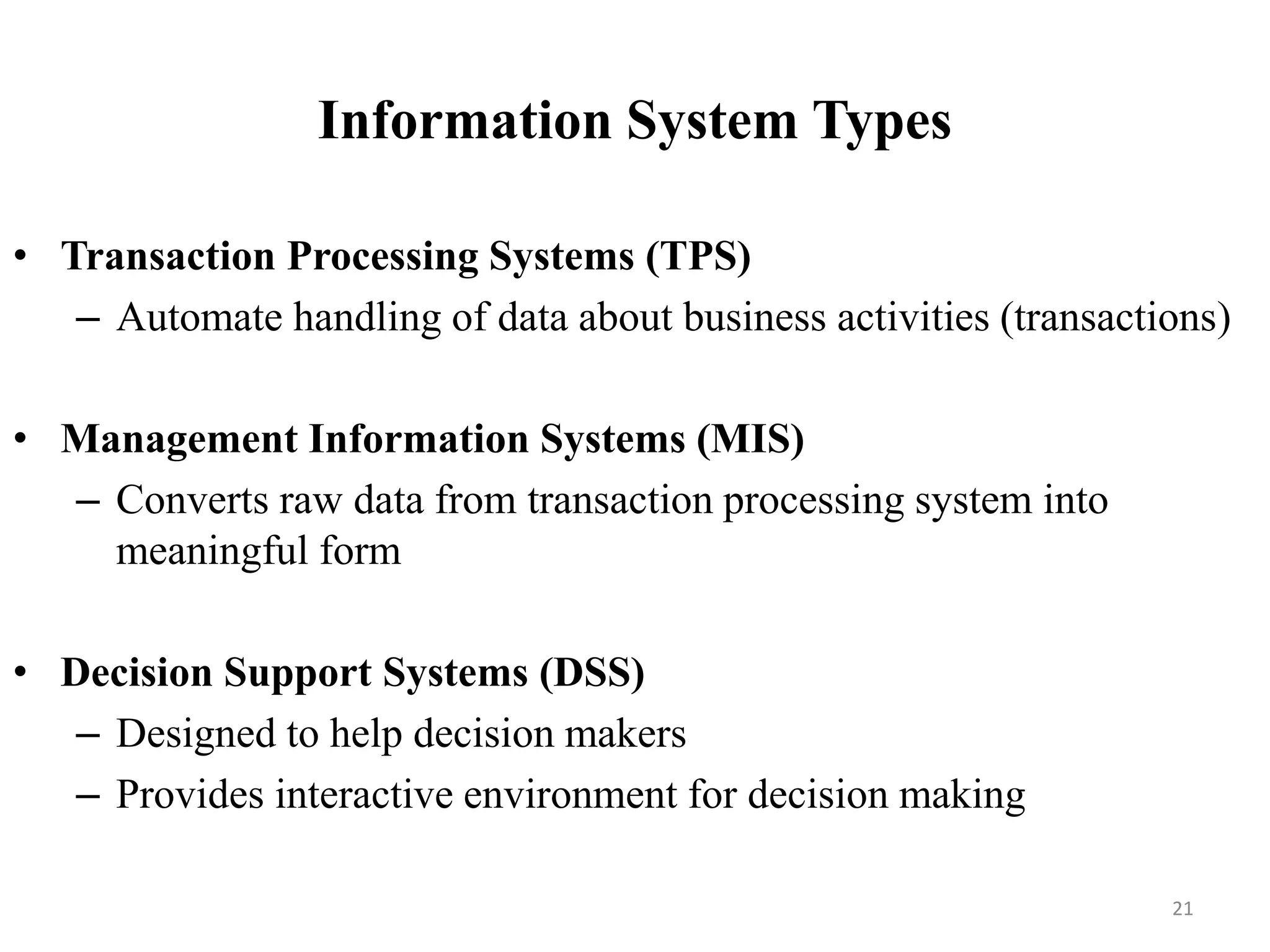 Information System Types

• Transaction Processing Systems (TPS)
– Automate handling of data about business activities (transactions)

• Management Information Systems (MIS)
– Converts raw data from transaction processing system into meaningful form

• Decision Support Systems (DSS)
– Designed to help decision makers
– Provides interactive environment for decision making

21